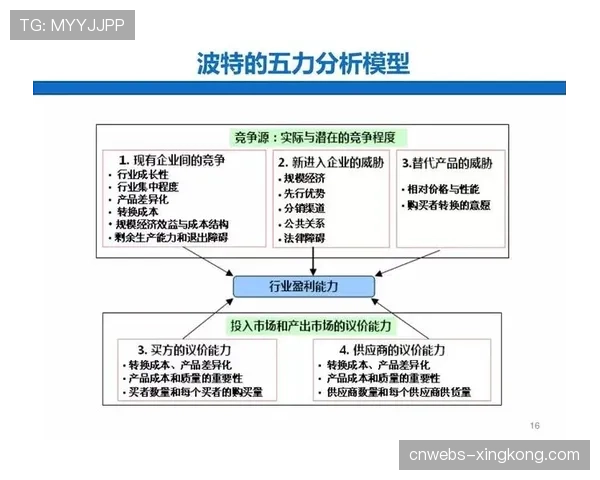 TG: MYYJJPP

波特的五力分析模型

竞争源：实际与潜在的竞争程度

1. 现有企业间的竞争
• 行业成长性
• 行业集中程度
• 产品差异化
• 转换成本
• 规模经济效益与成本结构
• 剩余生产能力和退出障碍

2. 新进入企业的威胁
• 规模经济
• 先行优势
• 分销渠道
• 公共关系
• 法律障碍

3.替代产品的威胁
• 相对价格与性能
• 购买者转换的意愿

行业盈利能力

投入市场和产出市场的议价能力

3. 买方的议价能力
• 转换成本、产品差异化
• 产品成本和质量的重要性
• 买者数量和每个买者的购买量

4. 供应商的议价能力
• 转换成本、产品差异化
• 产品成本和质量的重要性
• 供应商数量和每个供应商供货量

16

cnwebs-xingkong.com